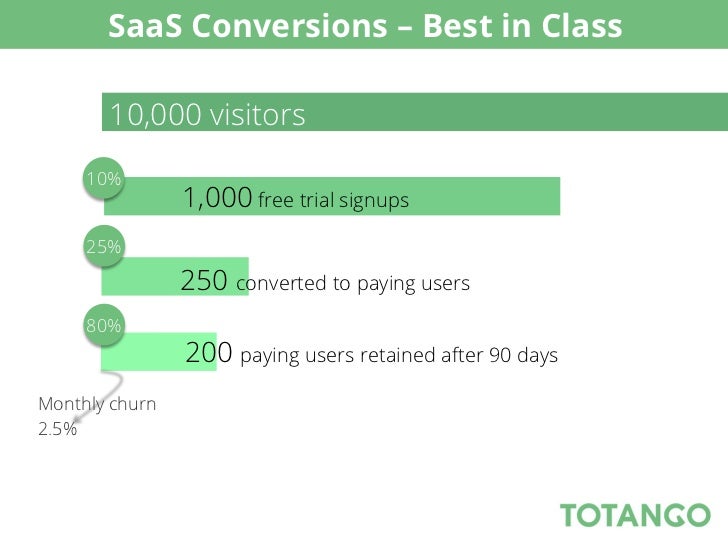 SaaS Conversions – Best in Class

10,000 visitors

10%

1,000 free trial signups

25%

250 converted to paying users

80%

200 paying users retained after 90 days

Monthly churn
2.5%

TOTANGO